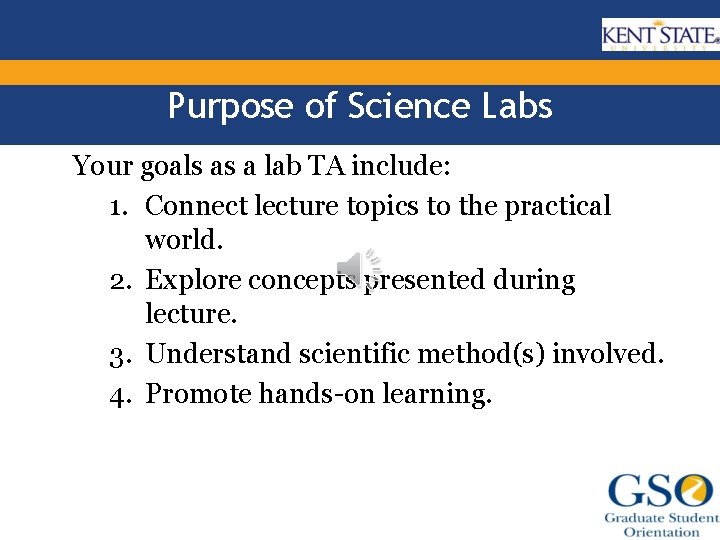 KENT STATE UNIVERSITY

Purpose of Science Labs

Your goals as a lab TA include:

1. Connect lecture topics to the practical world.
2. Explore concepts presented during lecture.
3. Understand scientific method(s) involved.
4. Promote hands-on learning.

GSO
Graduate Student Orientation